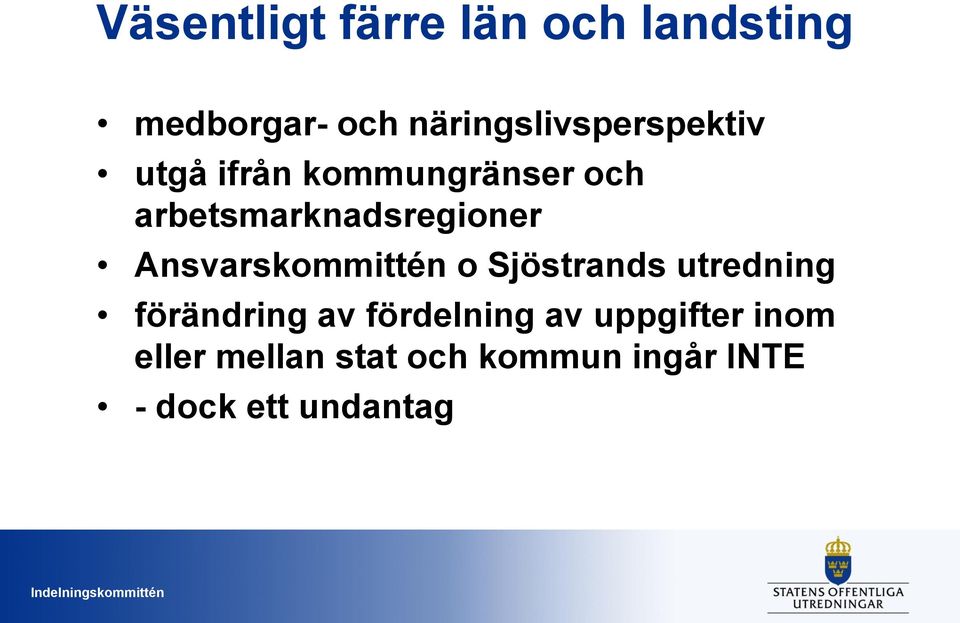 Väsentligt färre län och landsting

• medborgar- och näringslivsperspektiv
• utgå ifrån kommungränser och arbetsmarknadsregioner
• Ansvarskommittén o Sjöstrands utredning
• förändring av fördelning av uppgifter inom eller mellan stat och kommun ingår INTE
• - dock ett undantag

Indelningskommittén

STATENS OFFENTLIGA UTREDNINGAR